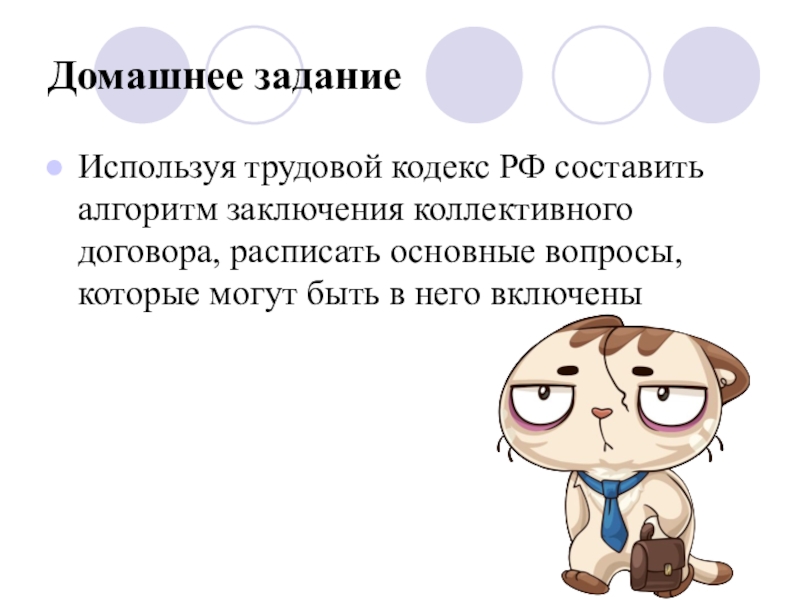 Домашнее задание

Используя трудовой кодекс РФ составить алгоритм заключения коллективного договора, расписать основные вопросы, которые могут быть в него включены